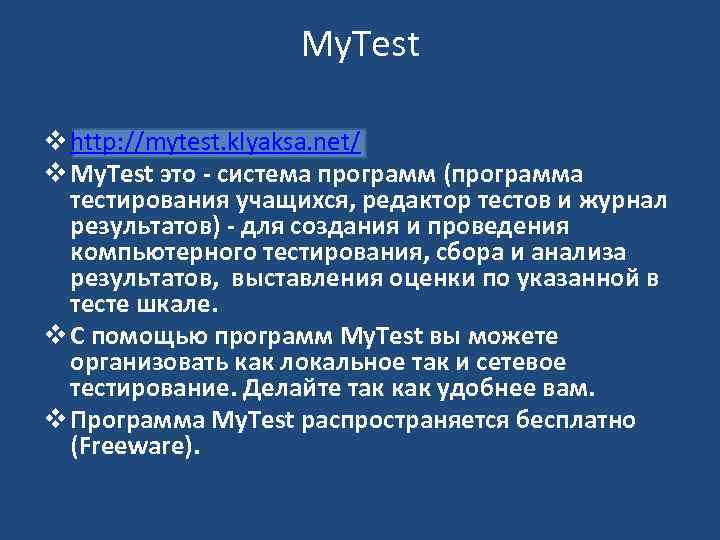 MyTest

❖ http://mytest.klyaksa.net/

❖ MyTest это - система программ (программа тестирования учащихся, редактор тестов и журнал результатов) - для создания и проведения компьютерного тестирования, сбора и анализа результатов, выставления оценки по указанной в тесте шкале.

❖ С помощью программ MyTest вы можете организовать как локальное так и сетевое тестирование. Делайте так как удобнее вам.

❖ Программа MyTest распространяется бесплатно (Freeware).